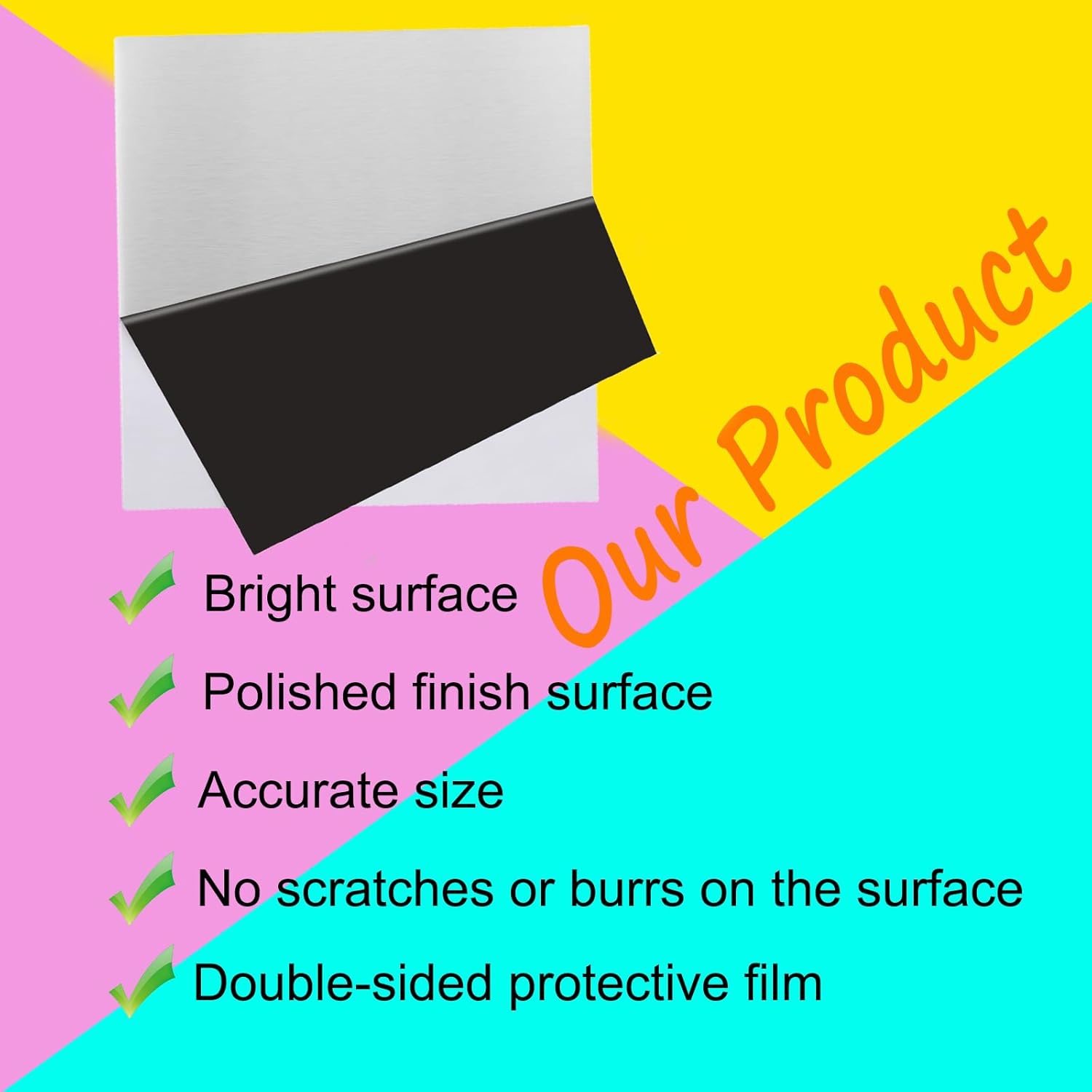 Our Product

Bright surface

Polished finish surface

Accurate size

No scratches or burrs on the surface

Double-sided protective film